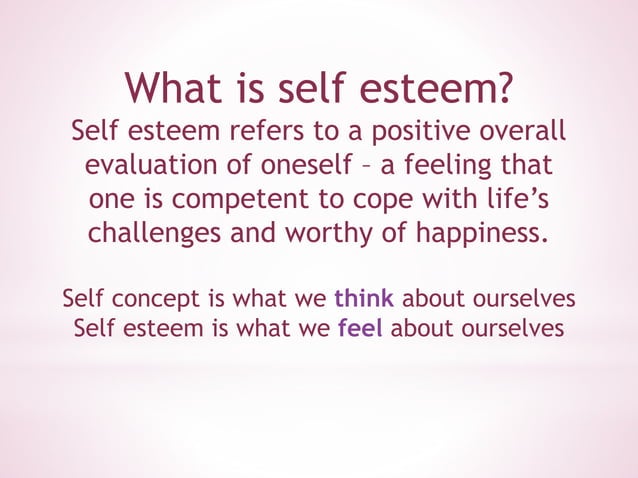 What is self esteem?

Self esteem refers to a positive overall evaluation of oneself – a feeling that one is competent to cope with life's challenges and worthy of happiness.

Self concept is what we think about ourselves
Self esteem is what we feel about ourselves